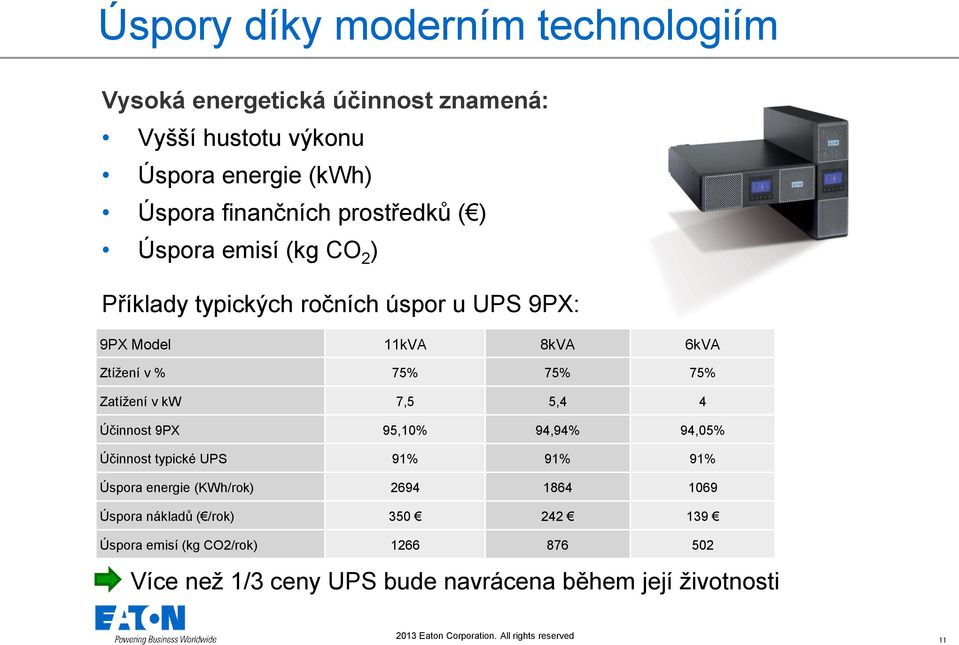 Úspory díky moderním technologiím

Vysoká energetická účinnost znamená:

• Vyšší hustotu výkonu
• Úspora energie (kWh)
• Úspora finančních prostředků (€)
• Úspora emisí (kg $CO_2$)

Příklady typických ročních úspor u UPS 9PX:

| 9PX Model | 11kVA | 8kVA | 6kVA |
|---|---|---|---|
| Ztížení v % | 75% | 75% | 75% |
| Zatížení v kW | 7,5 | 5,4 | 4 |
| Účinnost 9PX | 95,10% | 94,94% | 94,05% |
| Účinnost typické UPS | 91% | 91% | 91% |
| Úspora energie (KWh/rok) | 2694 | 1864 | 1069 |
| Úspora nákladů (€/rok) | 350 € | 242 € | 139 € |
| Úspora emisí (kg CO2/rok) | 1266 | 876 | 502 |

Více než 1/3 ceny UPS bude navrácena během její životnosti

EATON
Powering Business Worldwide

2013 Eaton Corporation. All rights reserved

11